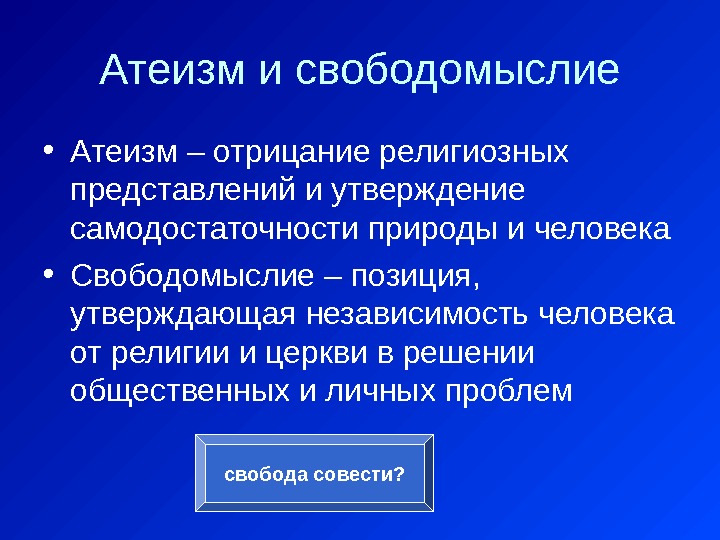 Атеизм и свободомыслие

• Атеизм – отрицание религиозных представлений и утверждение самодостаточности природы и человека

• Свободомыслие – позиция, утверждающая независимость человека от религии и церкви в решении общественных и личных проблем

свобода совести?